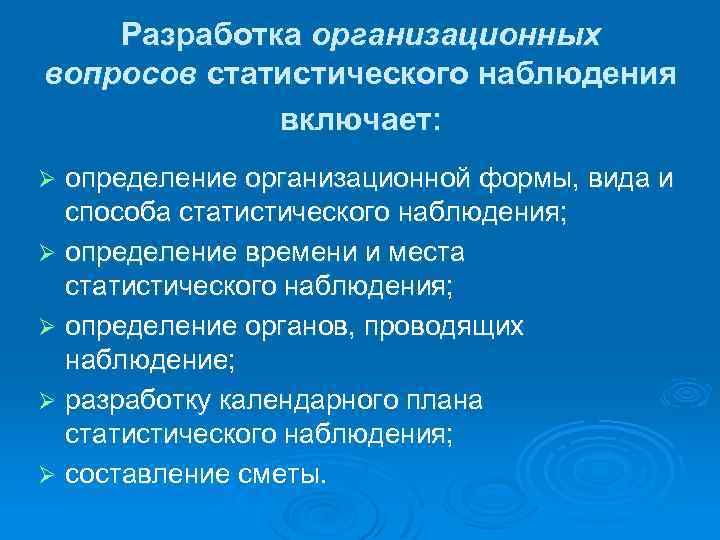 Разработка организационных вопросов статистического наблюдения включает:

➢ определение организационной формы, вида и способа статистического наблюдения;
➢ определение времени и места статистического наблюдения;
➢ определение органов, проводящих наблюдение;
➢ разработку календарного плана статистического наблюдения;
➢ составление сметы.